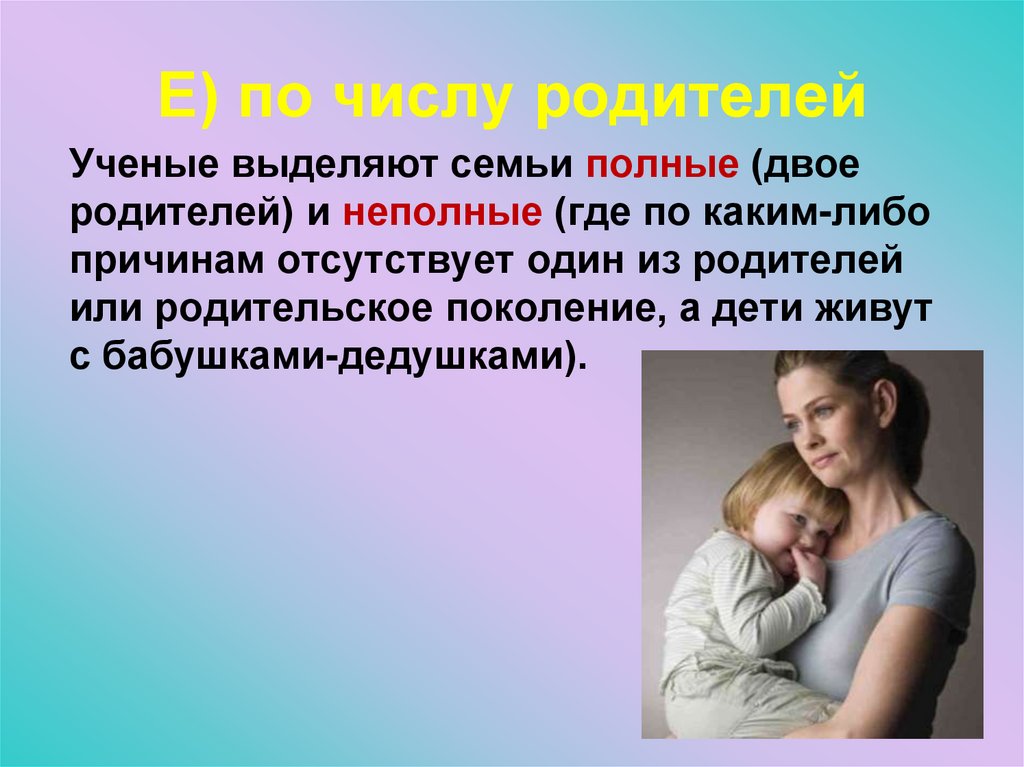 Е) по числу родителей

Ученые выделяют семьи полные (двое родителей) и неполные (где по каким-либо причинам отсутствует один из родителей или родительское поколение, а дети живут с бабушками-дедушками).